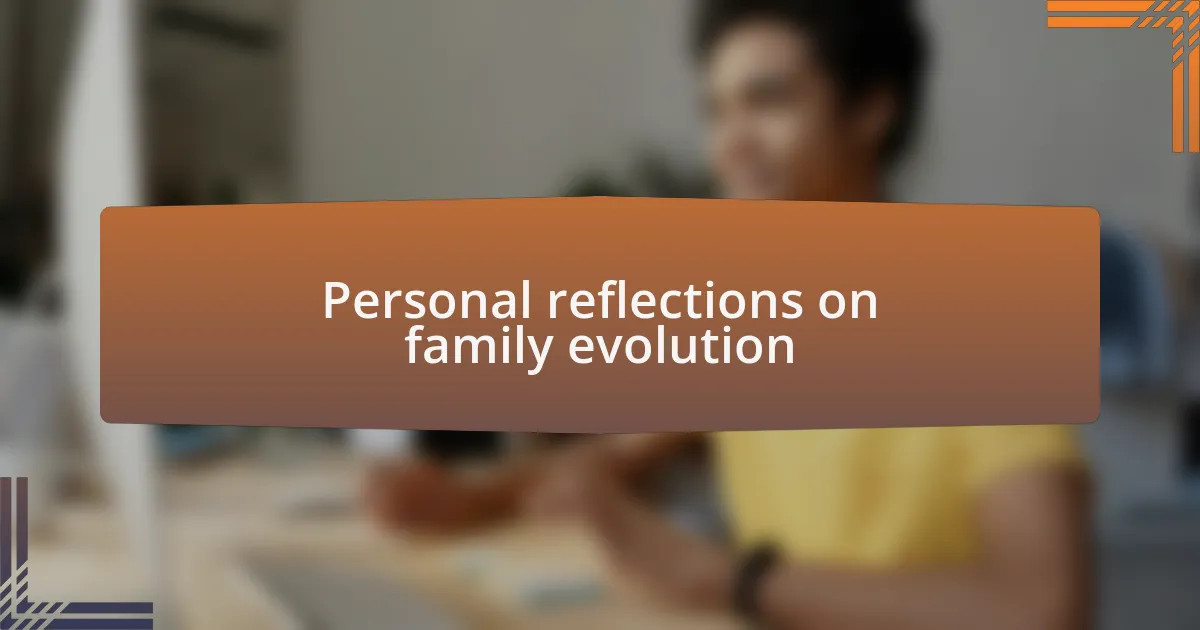 Personal reflections on family evolution